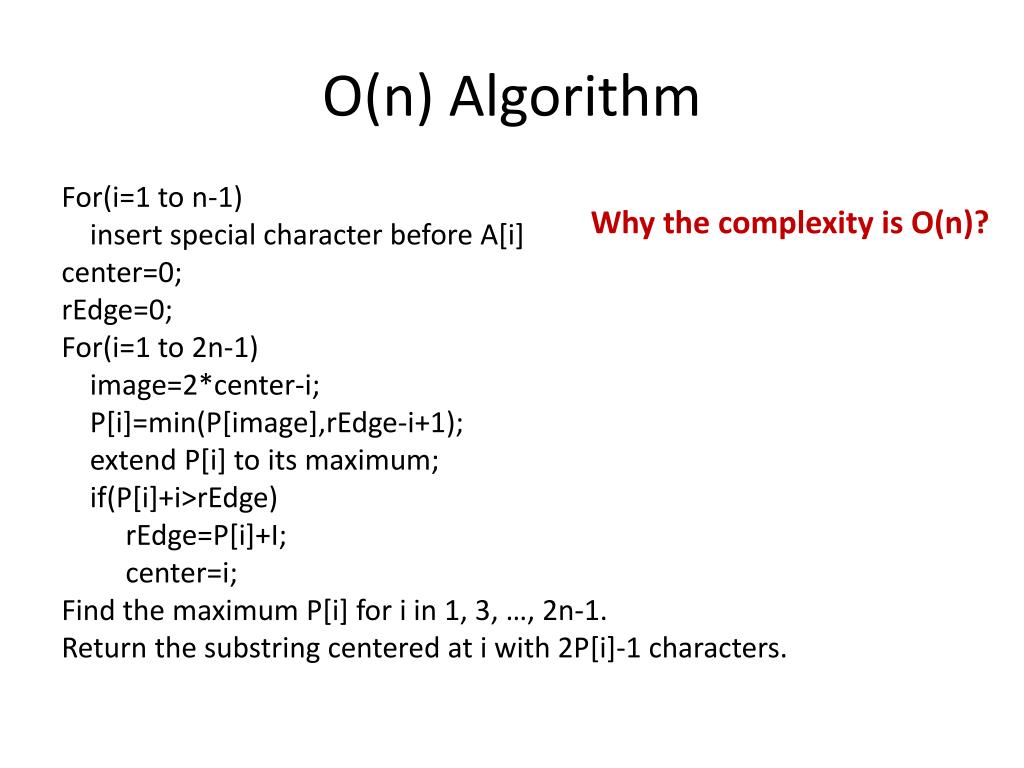 O(n) Algorithm

For(i=1 to n-1)
insert special character before A[i]
center=0;
rEdge=0;
For(i=1 to 2n-1)
image=2*center-i;
P[i]=min(P[image],rEdge-i+1);
extend P[i] to its maximum;
if(P[i]+i>rEdge)
rEdge=P[i]+I;
center=i;
Find the maximum P[i] for i in 1, 3, …, 2n-1.
Return the substring centered at i with 2P[i]-1 characters.

Why the complexity is O(n)?